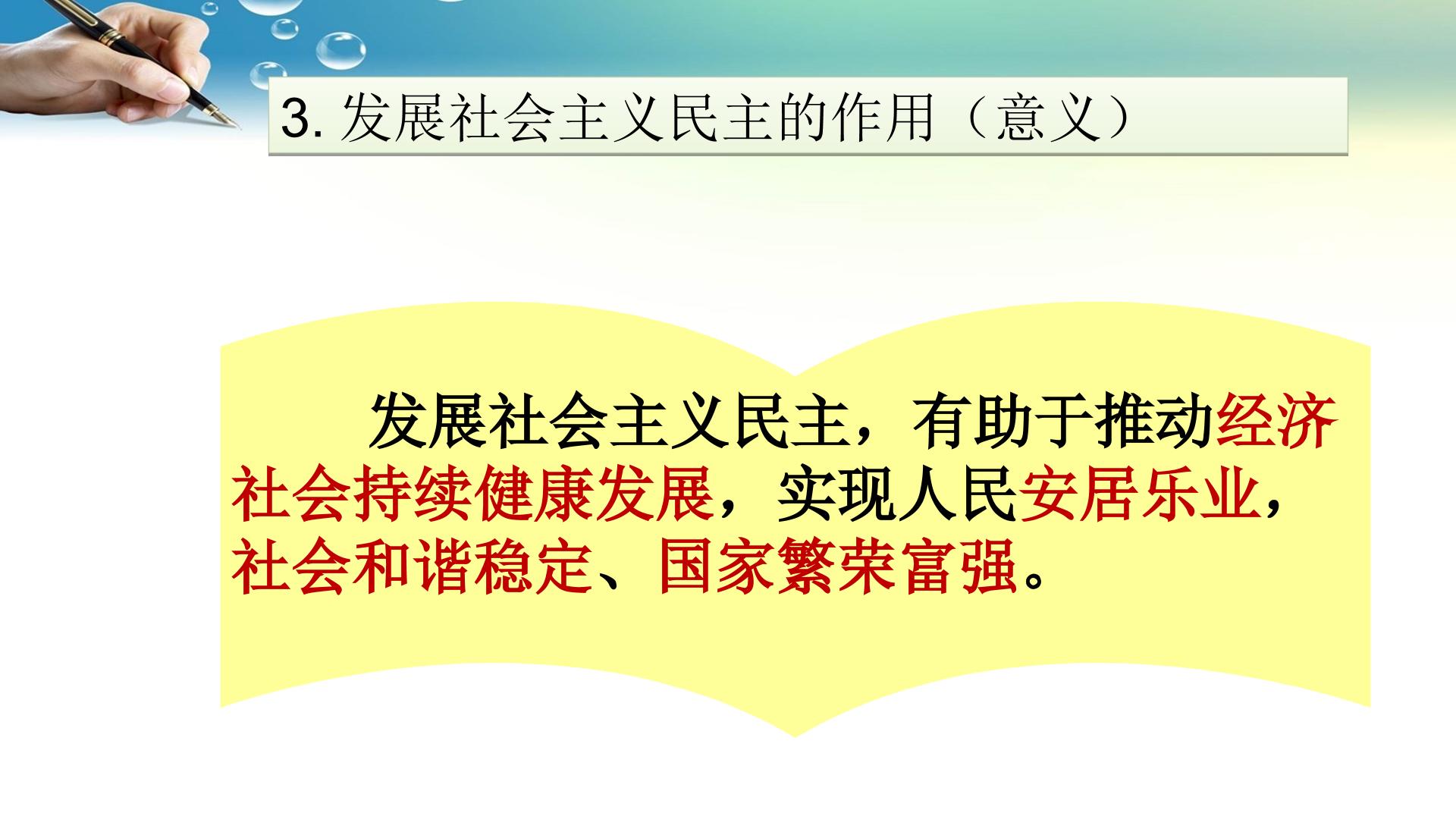 3.发展社会主义民主的作用（意义）

发展社会主义民主，有助于推动经济社会持续健康发展，实现人民安居乐业，社会和谐稳定、国家繁荣富强。